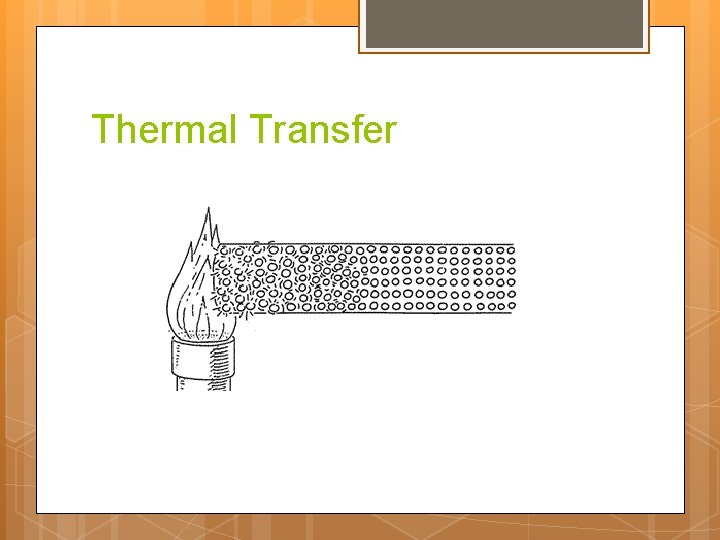 Thermal Transfer